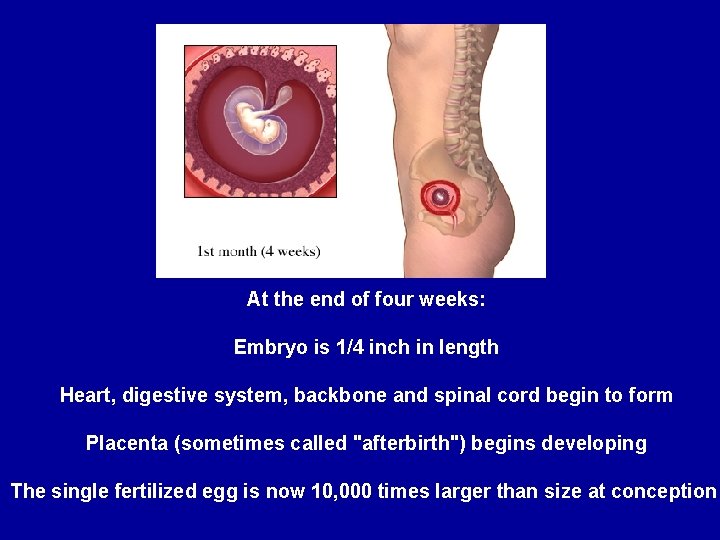 1st month (4 weeks)

At the end of four weeks:

Embryo is 1/4 inch in length

Heart, digestive system, backbone and spinal cord begin to form

Placenta (sometimes called "afterbirth") begins developing

The single fertilized egg is now 10,000 times larger than size at conception